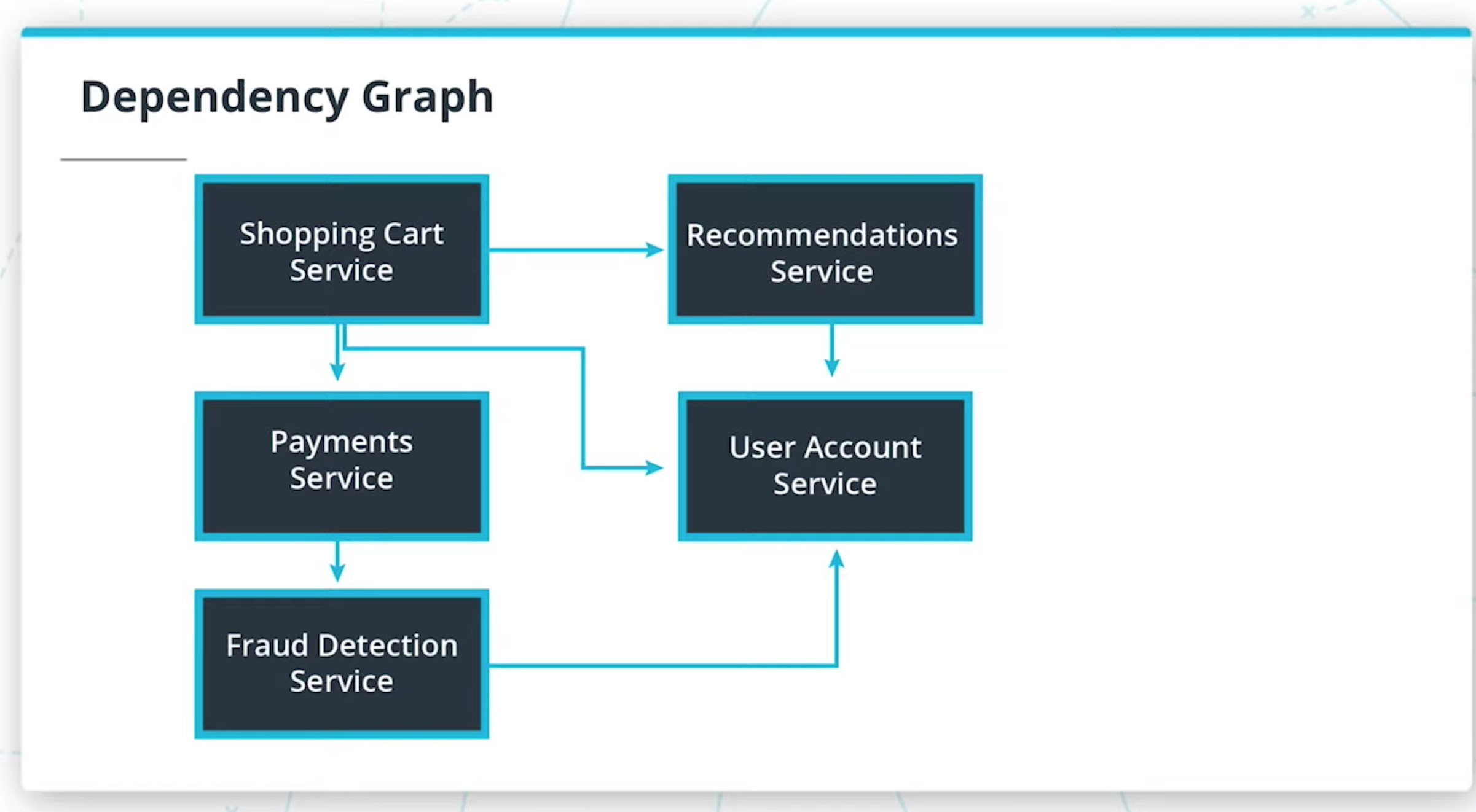 Dependency Graph

Shopping Cart Service

Recommendations Service

Payments Service

User Account Service

Fraud Detection Service